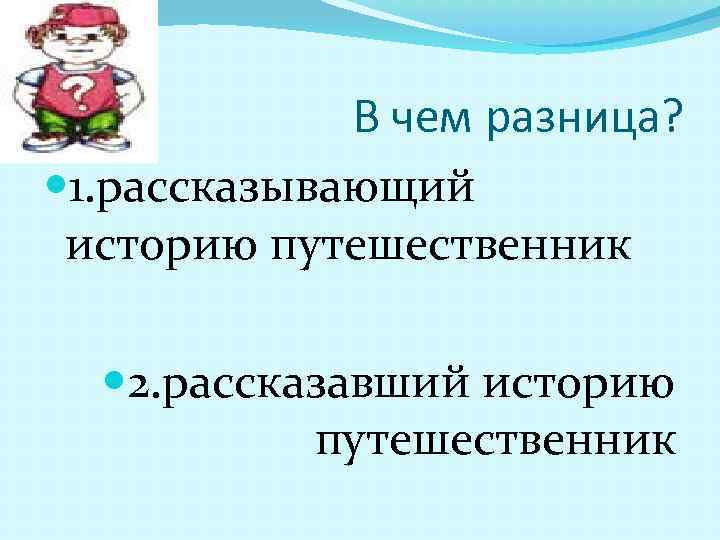 ?

В чем разница?

1.рассказывающий историю путешественник

2.рассказавший историю путешественник